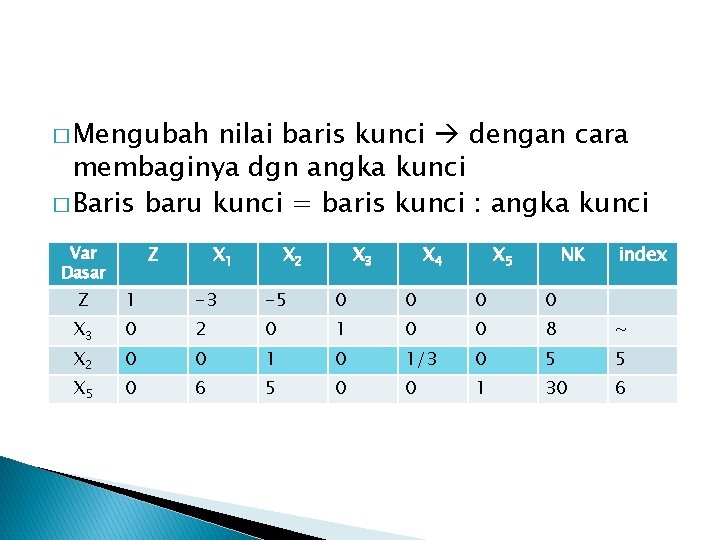 □ Mengubah nilai baris kunci → dengan cara membaginya dgn angka kunci

□ Baris baru kunci = baris kunci : angka kunci

| Var Dasar | Z | $X_1$ | $X_2$ | $X_3$ | $X_4$ | $X_5$ | NK | index |
|---|---|---|---|---|---|---|---|---|
| Z | 1 | -3 | -5 | 0 | 0 | 0 | 0 | |
| $X_3$ | 0 | 2 | 0 | 1 | 0 | 0 | 8 | ~ |
| $X_2$ | 0 | 0 | 1 | 0 | 1/3 | 0 | 5 | 5 |
| $X_5$ | 0 | 6 | 5 | 0 | 0 | 1 | 30 | 6 |